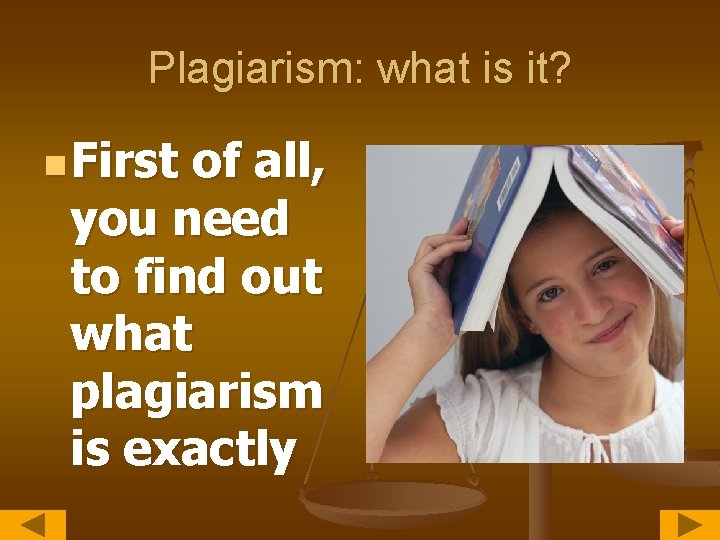 Plagiarism: what is it?

First of all, you need to find out what plagiarism is exactly